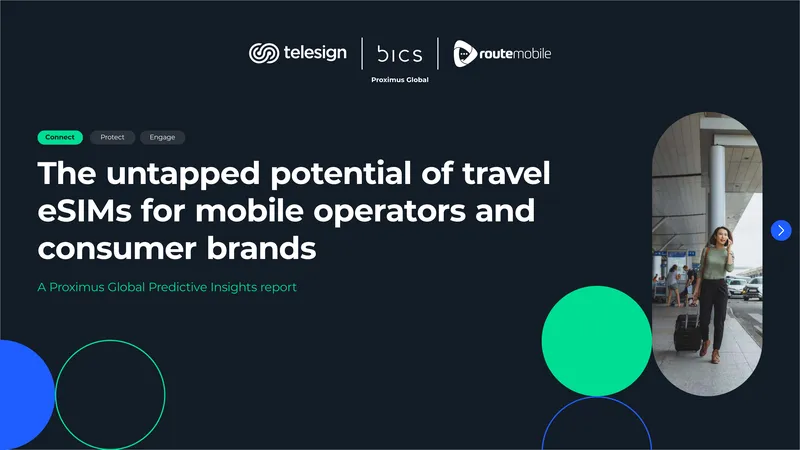 telesign | bics | routemobile

Proximus Global

Connect Protect Engage

The untapped potential of travel eSIMs for mobile operators and consumer brands

A Proximus Global Predictive Insights report